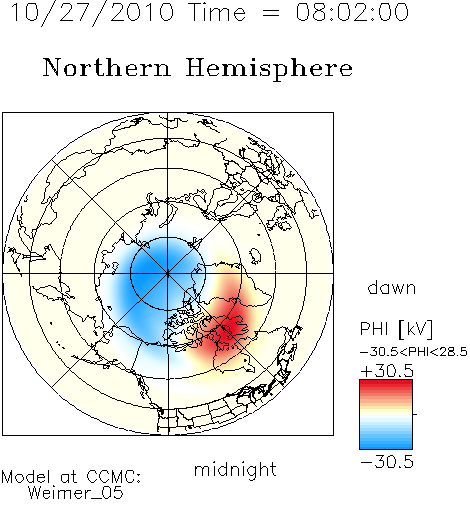 10/27/2010 Time = 08:02:00

Northern Hemisphere

dawn

PHI [kV]
−30.5<PHI<28.5
+30.5
−30.5

midnight

Model at CCMC:
Weimer_05